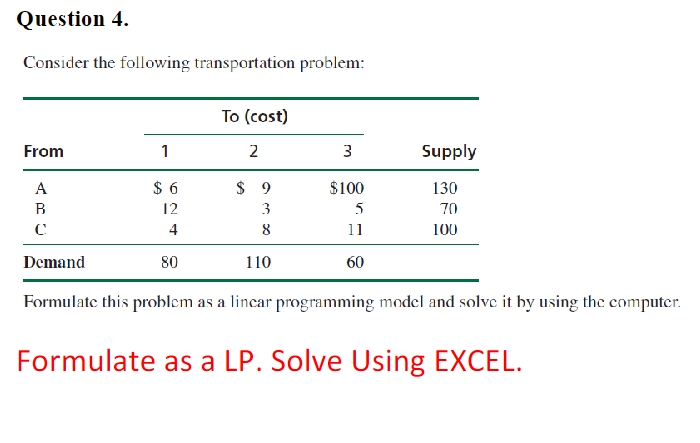 Question 4.

Consider the following transportation problem:

| | To (cost) | | | |
|---|---|---|---|---|
| From | 1 | 2 | 3 | Supply |
| A | \$ 6 | \$ 9 | \$100 | 130 |
| B | 12 | 3 | 5 | 70 |
| C | 4 | 8 | 11 | 100 |
| Demand | 80 | 110 | 60 | |

Formulate this problem as a linear programming model and solve it by using the computer.

Formulate as a LP. Solve Using EXCEL.